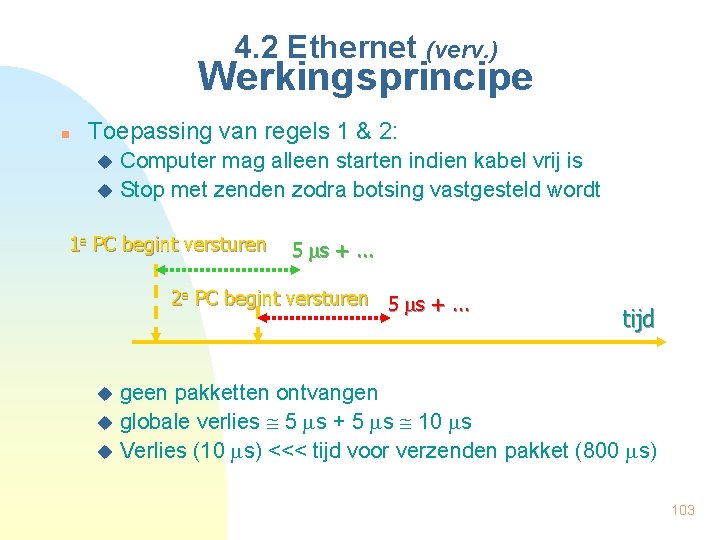 4.2 Ethernet (verv.)
Werkingsprincipe

Toepassing van regels 1 & 2:

Computer mag alleen starten indien kabel vrij is

Stop met zenden zodra botsing vastgesteld wordt

1$^e$ PC begint versturen

5 $\mu$s + …

2$^e$ PC begint versturen

5 $\mu$s + …

tijd

geen pakketten ontvangen

globale verlies $\cong$ 5 $\mu$s + 5 $\mu$s $\cong$ 10 $\mu$s

Verlies (10 $\mu$s) <<< tijd voor verzenden pakket (800 $\mu$s)

103